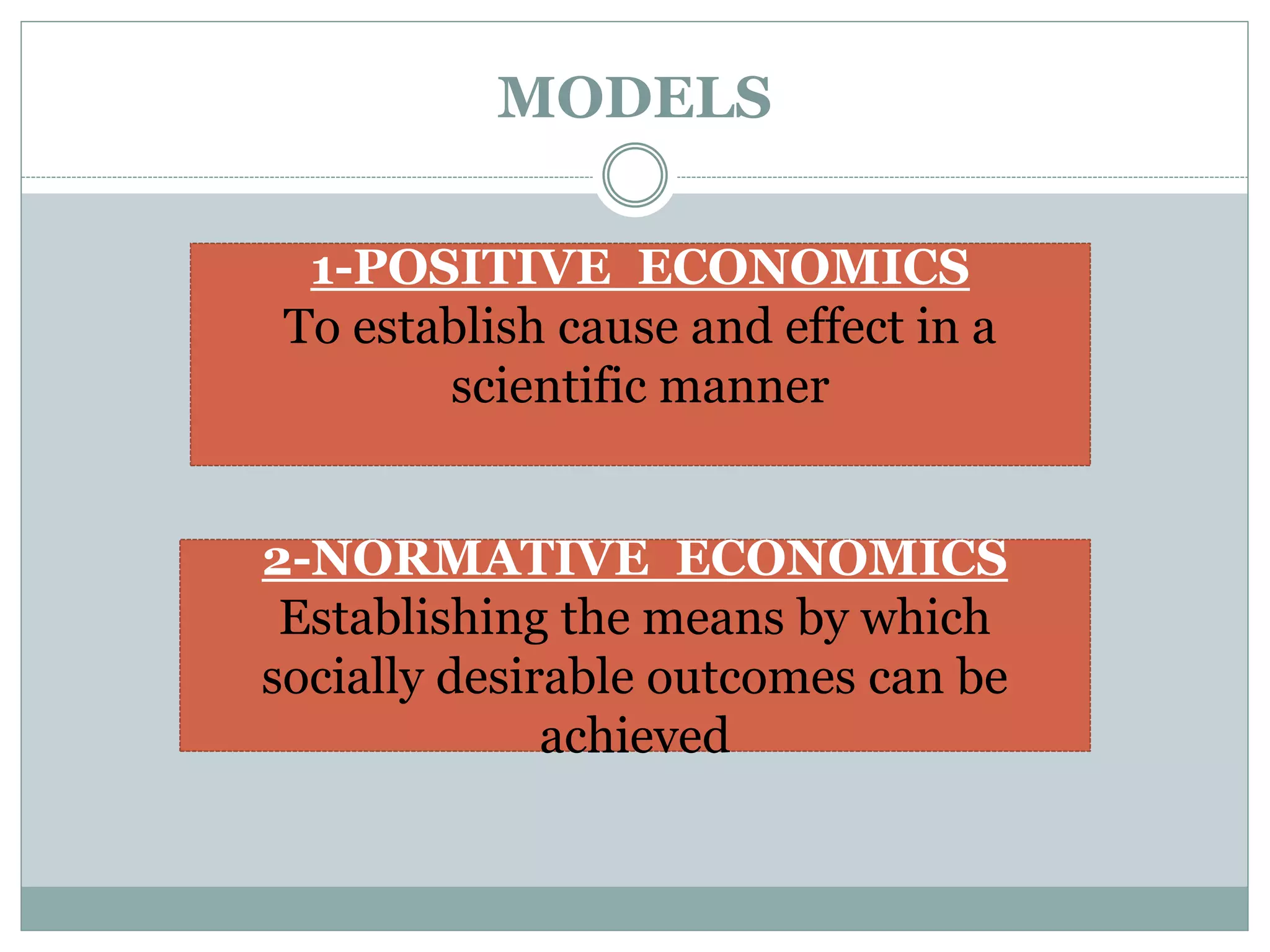 MODELS

1-POSITIVE ECONOMICS
To establish cause and effect in a scientific manner

2-NORMATIVE ECONOMICS
Establishing the means by which socially desirable outcomes can be achieved